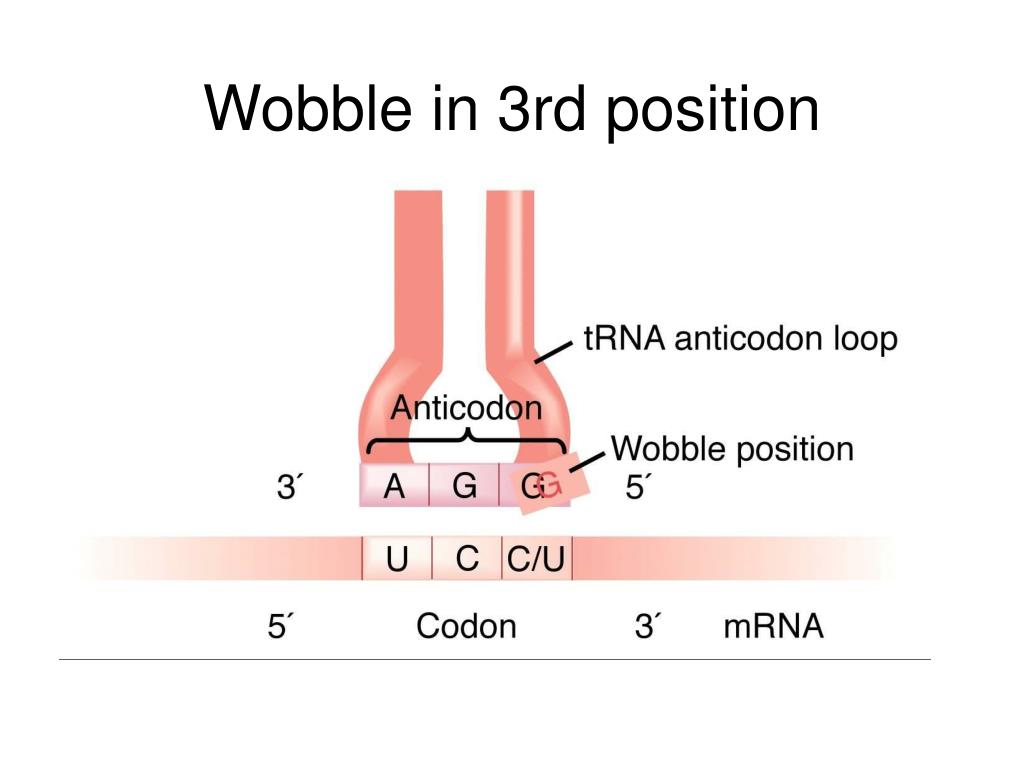 Wobble in 3rd position

tRNA anticodon loop

Anticodon

Wobble position

3´ A G G G 5´

U C C/U

5´ Codon 3´ mRNA